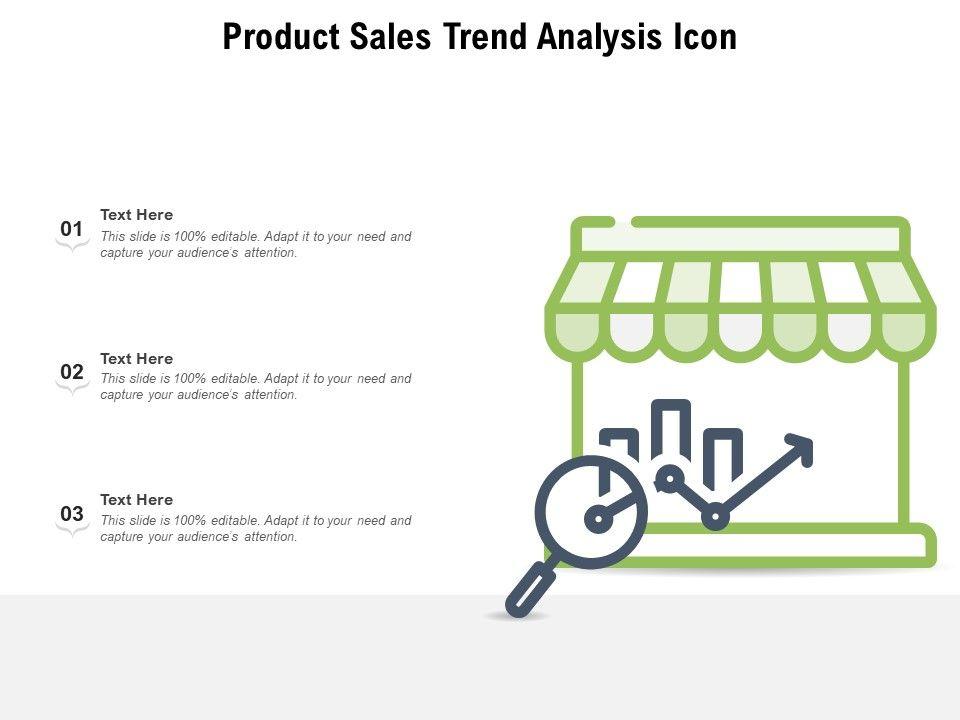 Product Sales Trend Analysis Icon

01
Text Here
This slide is 100% editable. Adapt it to your need and capture your audience's attention.

02
Text Here
This slide is 100% editable. Adapt it to your need and capture your audience's attention.

03
Text Here
This slide is 100% editable. Adapt it to your need and capture your audience's attention.